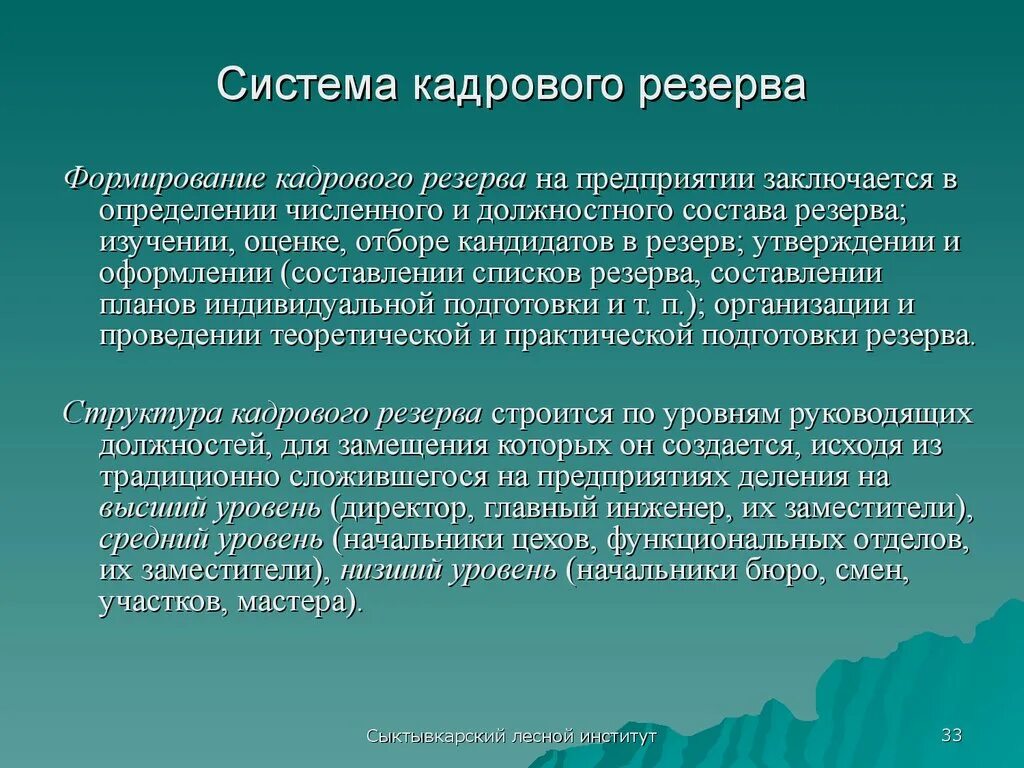 Система кадрового резерва

Формирование кадрового резерва на предприятии заключается в определении численного и должностного состава резерва; изучении, оценке, отборе кандидатов в резерв; утверждении и оформлении (составлении списков резерва, составлении планов индивидуальной подготовки и т. п.); организации и проведении теоретической и практической подготовки резерва.

Структура кадрового резерва строится по уровням руководящих должностей, для замещения которых он создается, исходя из традиционно сложившегося на предприятиях деления на высший уровень (директор, главный инженер, их заместители), средний уровень (начальники цехов, функциональных отделов, их заместители), низший уровень (начальники бюро, смен, участков, мастера).

Сыктывкарский лесной институт

33